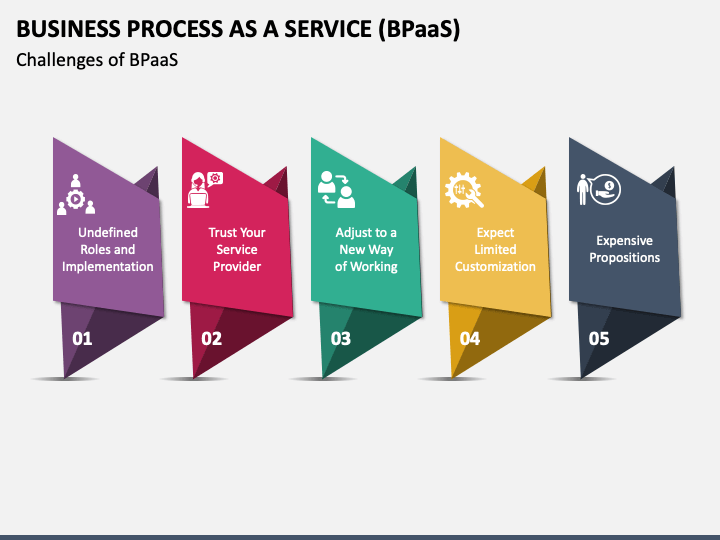 BUSINESS PROCESS AS A SERVICE (BPaaS)
Challenges of BPaaS

Undefined Roles and Implementation

01

Trust Your Service Provider

02

Adjust to a New Way of Working

03

Expect Limited Customization

04

Expensive Propositions

05